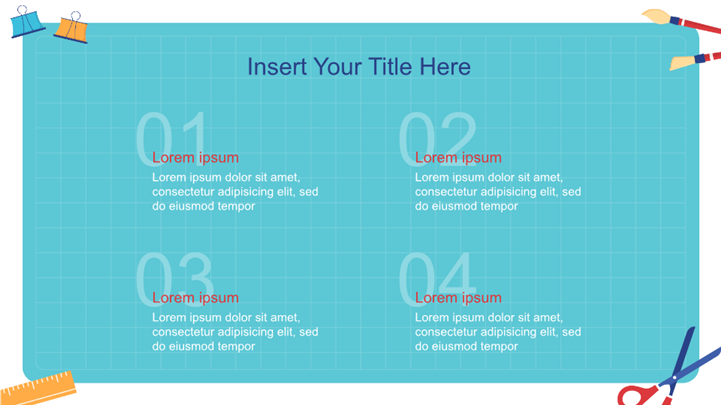 Insert Your Title Here

01
Lorem ipsum
Lorem ipsum dolor sit amet, consectetur adipisicing elit, sed do eiusmod tempor

02
Lorem ipsum
Lorem ipsum dolor sit amet, consectetur adipisicing elit, sed do eiusmod tempor

03
Lorem ipsum
Lorem ipsum dolor sit amet, consectetur adipisicing elit, sed do eiusmod tempor

04
Lorem ipsum
Lorem ipsum dolor sit amet, consectetur adipisicing elit, sed do eiusmod tempor